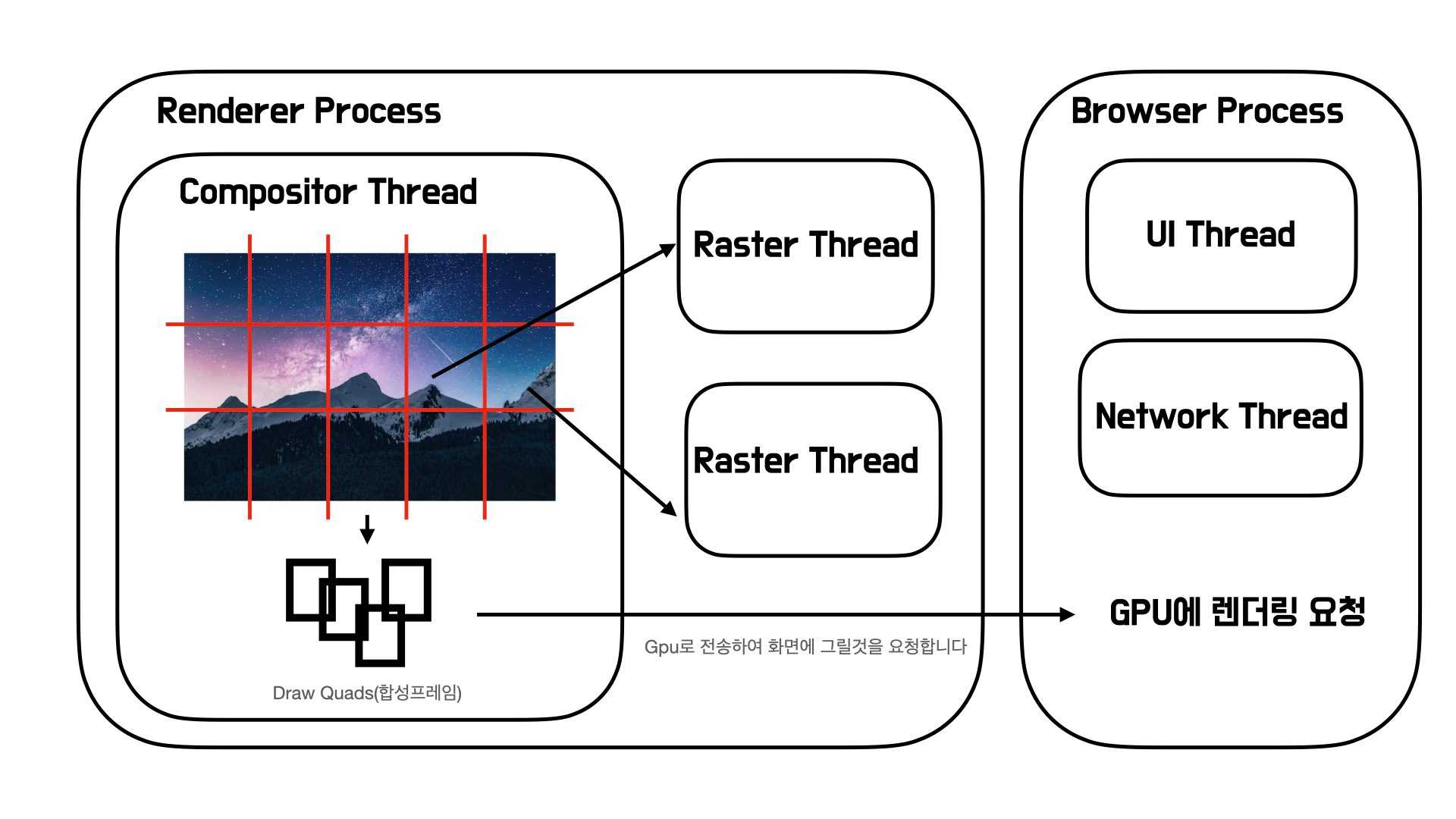 Renderer Process

Compositor Thread

Draw Quads(합성프레임)

Raster Thread

Raster Thread

Gpu로 전송하여 화면에 그릴것을 요청합니다

Browser Process

UI Thread

Network Thread

GPU에 렌더링 요청